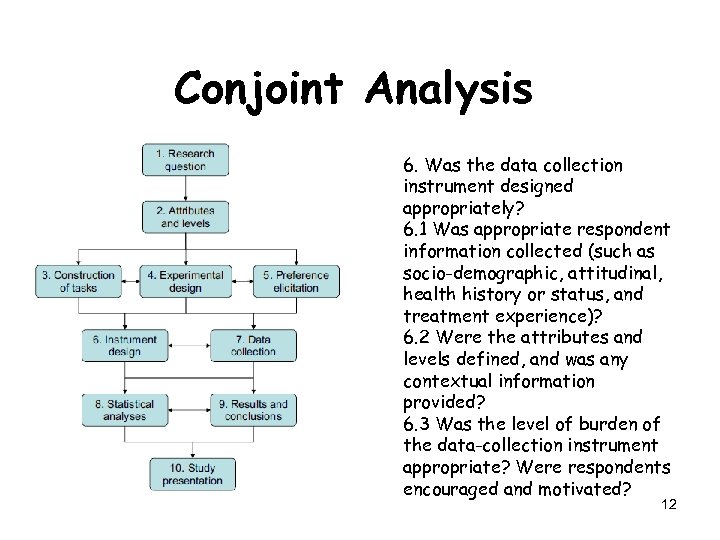 Conjoint Analysis

1. Research question

2. Attributes and levels

3. Construction of tasks

4. Experimental design

5. Preference elicitation

6. Instrument design

7. Data collection

8. Statistical analyses

9. Results and conclusions

10. Study presentation

6. Was the data collection instrument designed appropriately?
6.1 Was appropriate respondent information collected (such as socio-demographic, attitudinal, health history or status, and treatment experience)?
6.2 Were the attributes and levels defined, and was any contextual information provided?
6.3 Was the level of burden of the data-collection instrument appropriate? Were respondents encouraged and motivated?

12